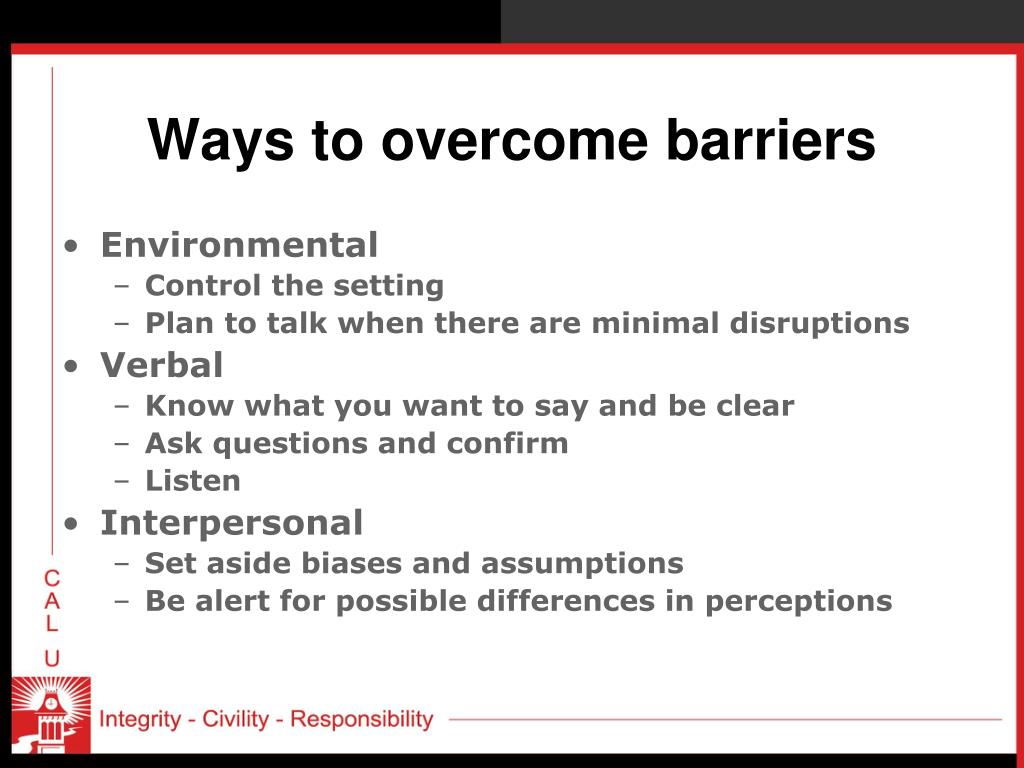 Ways to overcome barriers

• Environmental
– Control the setting
– Plan to talk when there are minimal disruptions
• Verbal
– Know what you want to say and be clear
– Ask questions and confirm
– Listen
• Interpersonal
– Set aside biases and assumptions
– Be alert for possible differences in perceptions

C
A
L
U

Integrity - Civility - Responsibility